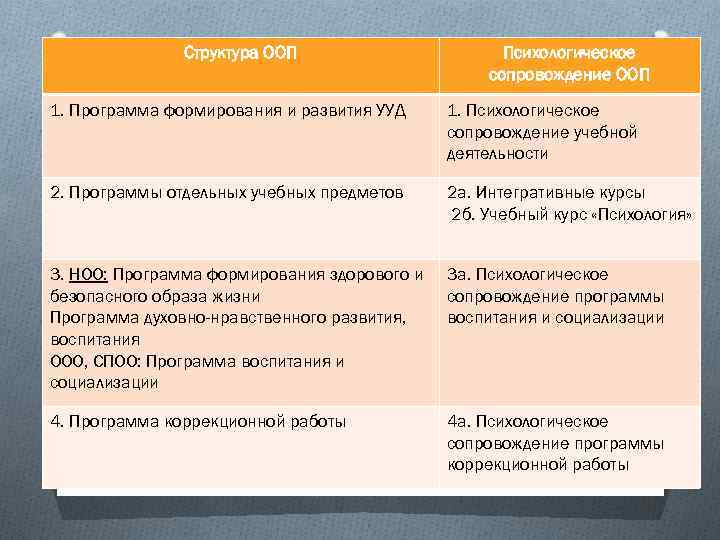 | Структура ООП | Психологическое сопровождение ООП |
|---|---|
| 1. Программа формирования и развития УУД | 1. Психологическое сопровождение учебной деятельности |
| 2. Программы отдельных учебных предметов | 2а. Интегративные курсы 2б. Учебный курс «Психология» |
| 3. НОО: Программа формирования здорового и безопасного образа жизни Программа духовно-нравственного развития, воспитания ООО, СПОО: Программа воспитания и социализации | 3а. Психологическое сопровождение программы воспитания и социализации |
| 4. Программа коррекционной работы | 4а. Психологическое сопровождение программы коррекционной работы |